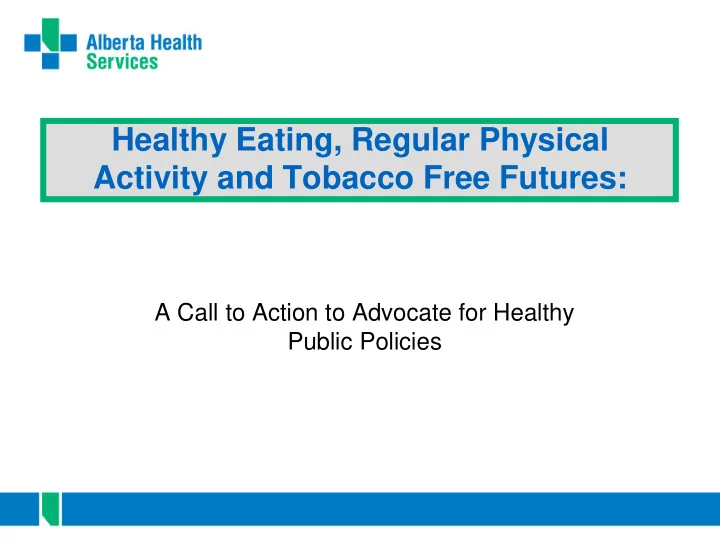 Alberta Health Services

Healthy Eating, Regular Physical Activity and Tobacco Free Futures:

A Call to Action to Advocate for Healthy Public Policies